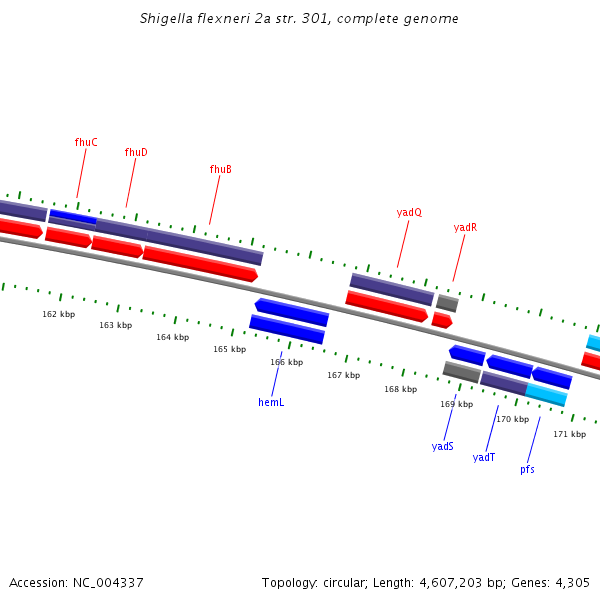 Shigella flexneri 2a str. 301, complete genome

fhuC

fhuD

fhuB

yadQ

yadR

162 kbp

163 kbp

164 kbp

165 kbp

166 kbp

167 kbp

168 kbp

169 kbp

170 kbp

171 kbp

hemL

yadS

yadT

pfs

Accession: NC_004337

Topology: circular; Length: 4,607,203 bp; Genes: 4,305